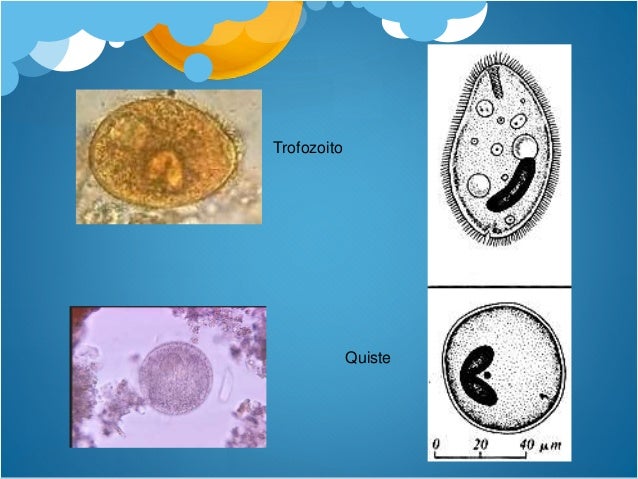 Trofozoito

Quiste

0 20 40 $\mu m$